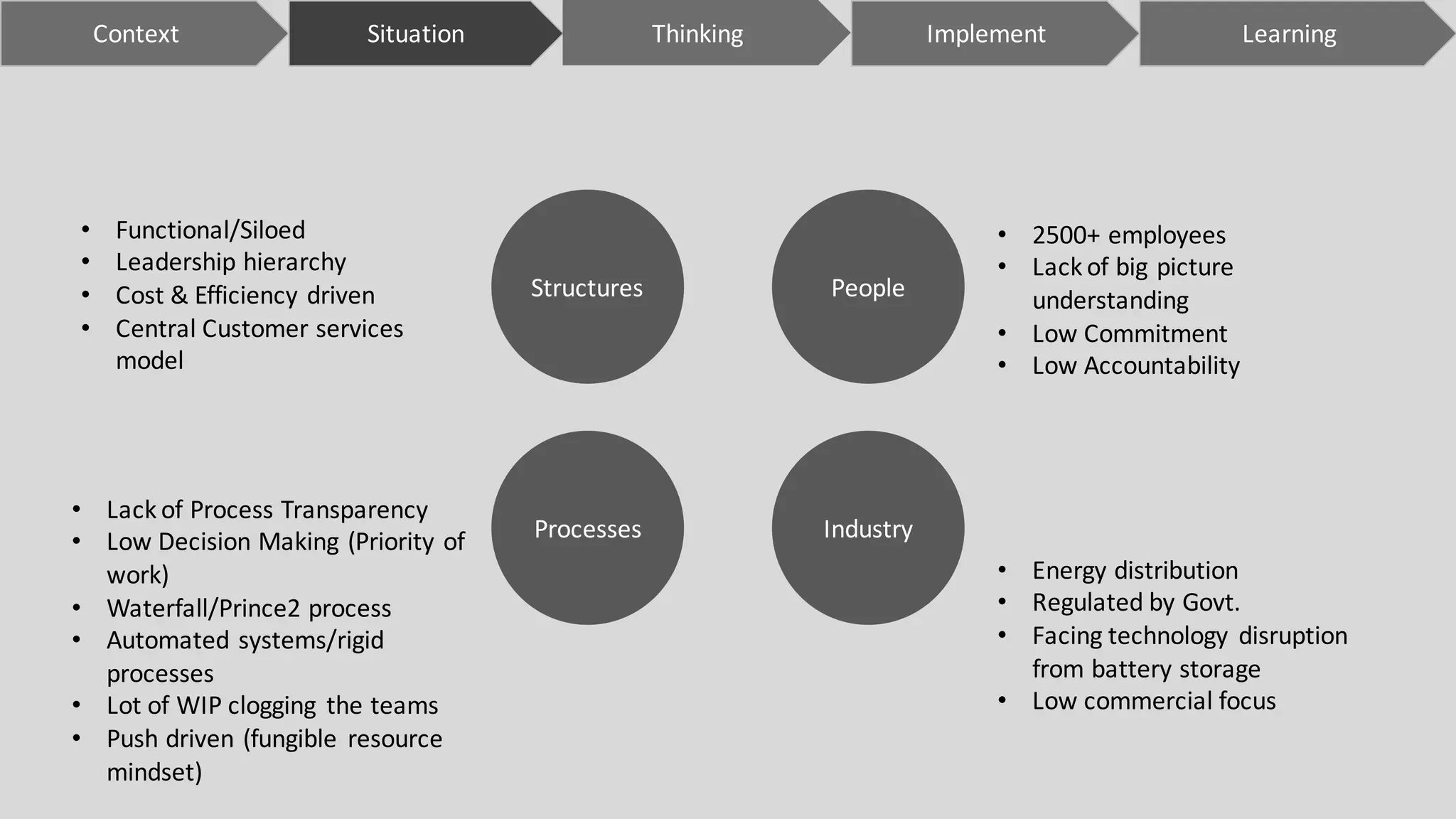 Context
Situation
Thinking
Implement
Learning

- Functional/Siloed
- Leadership hierarchy
- Cost & Efficiency driven
- Central Customer services model

Structures

People

- 2500+ employees
- Lack of big picture understanding
- Low Commitment
- Low Accountability

- Lack of Process Transparency
- Low Decision Making (Priority of work)
- Waterfall/Prince2 process
- Automated systems/rigid processes
- Lot of WIP clogging the teams
- Push driven (fungible resource mindset)

Processes

Industry

- Energy distribution
- Regulated by Govt.
- Facing technology disruption from battery storage
- Low commercial focus